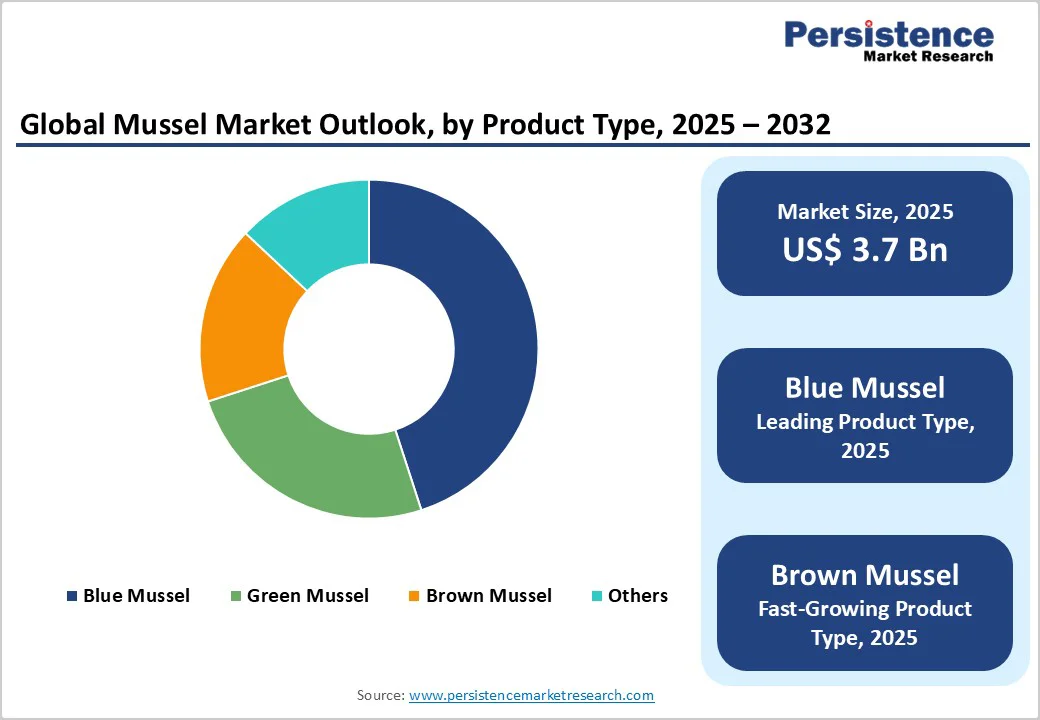 Persistence
Market Research

Global Mussel Market Outlook, by Product Type, 2025 – 2032

Blue Mussel
Green Mussel
Brown Mussel
Others

Market Size, 2025
US$ 3.7 Bn

Blue Mussel
Leading Product Type, 2025

Brown Mussel
Fast-Growing Product Type, 2025

Source: www.persistencemarketresearch.com